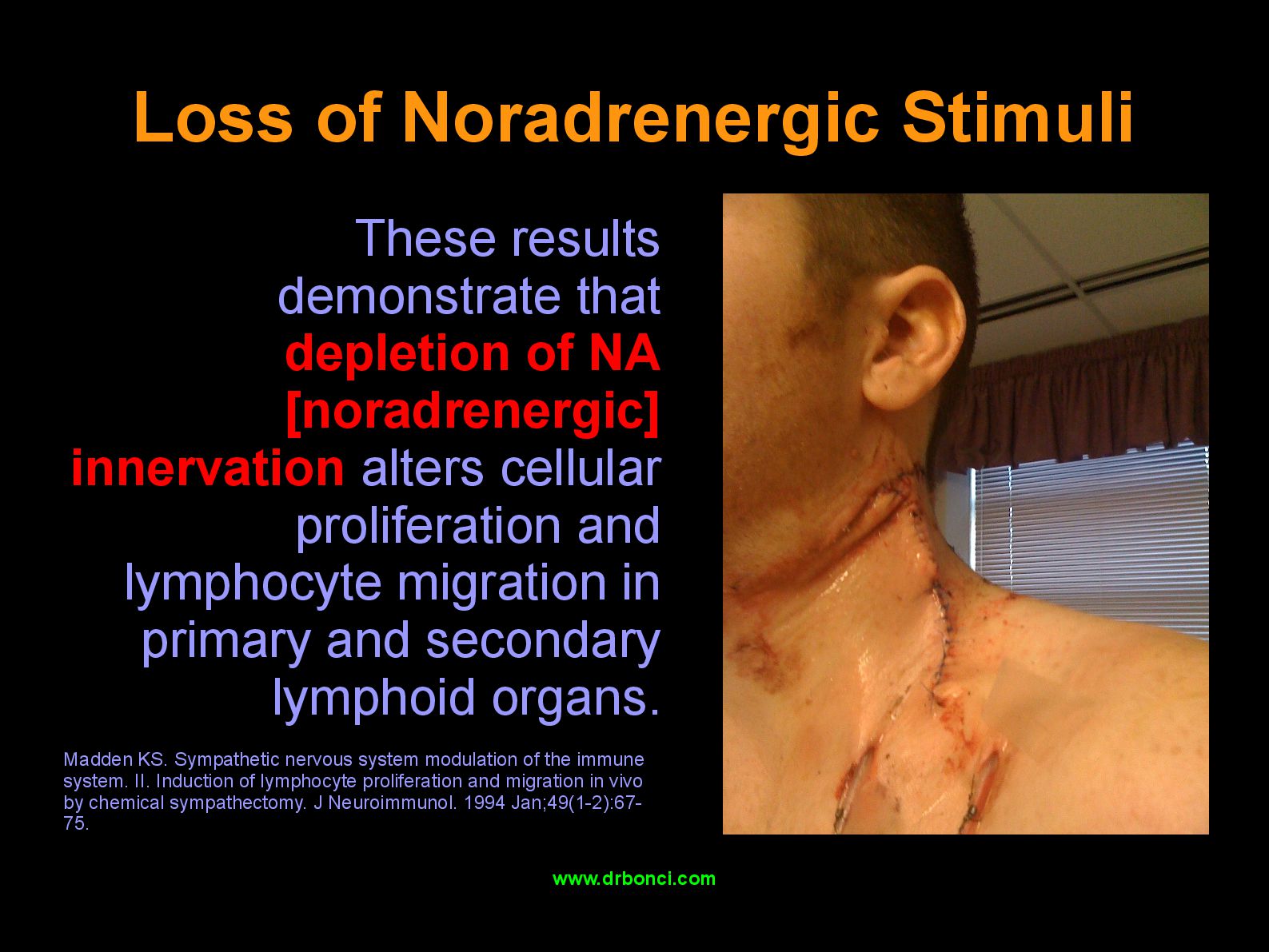 Loss of Noradrenergic Stimuli

These results demonstrate that depletion of NA [noradrenergic] innervation alters cellular proliferation and lymphocyte migration in primary and secondary lymphoid organs.

Madden KS. Sympathetic nervous system modulation of the immune system. II. Induction of lymphocyte proliferation and migration in vivo by chemical sympathectomy. J Neuroimmunol. 1994 Jan;49(1-2):67-75.

www.drbonci.com